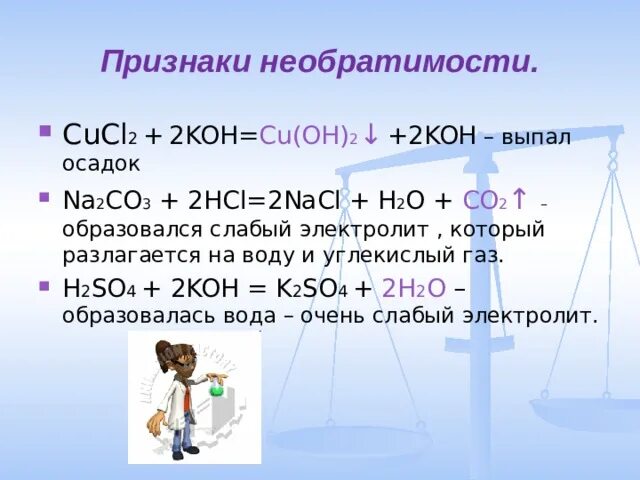 Признаки необратимости.

$CuCl_2 + 2KOH = Cu(OH)_2 \downarrow + 2KOH$ – выпал осадок

$Na_2CO_3 + 2HCl = 2NaCl + H_2O + CO_2 \uparrow$ – образовался слабый электролит , который разлагается на воду и углекислый газ.

$H_2SO_4 + 2KOH = K_2SO_4 + 2H_2O$ – образовалась вода – очень слабый электролит.